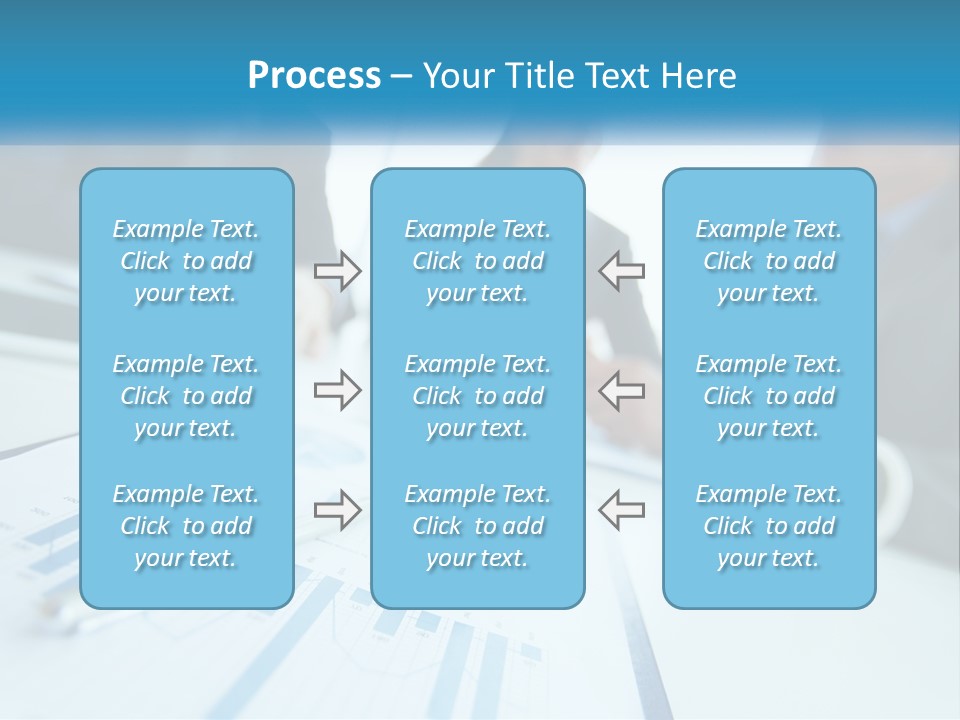 Process – Your Title Text Here

Example Text. Click to add your text.

Example Text. Click to add your text.

Example Text. Click to add your text.

Example Text. Click to add your text.

Example Text. Click to add your text.

Example Text. Click to add your text.

Example Text. Click to add your text.

Example Text. Click to add your text.

Example Text. Click to add your text.